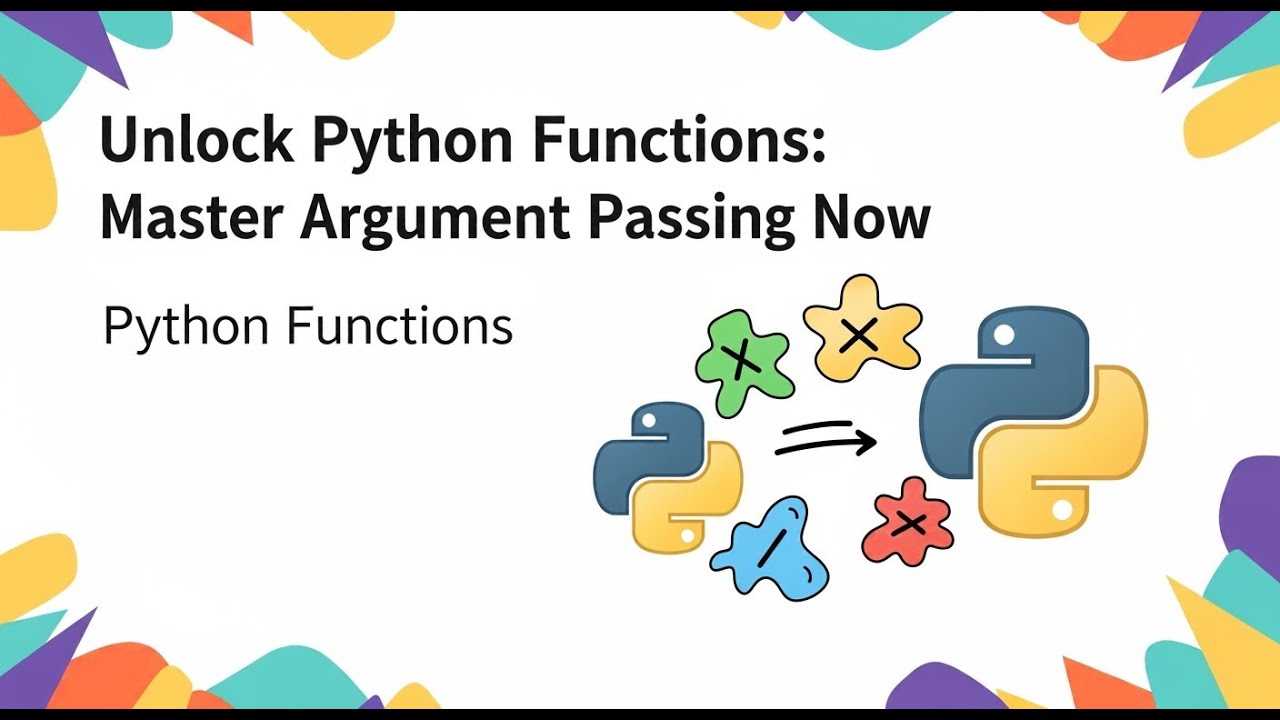 Unlock Python Functions: Master Argument Passing Now

Python Functions